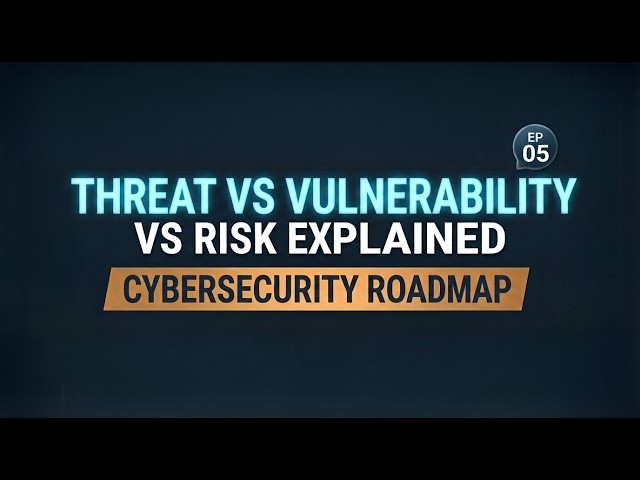 EP 05

THREAT VS VULNERABILITY VS RISK EXPLAINED

CYBERSECURITY ROADMAP